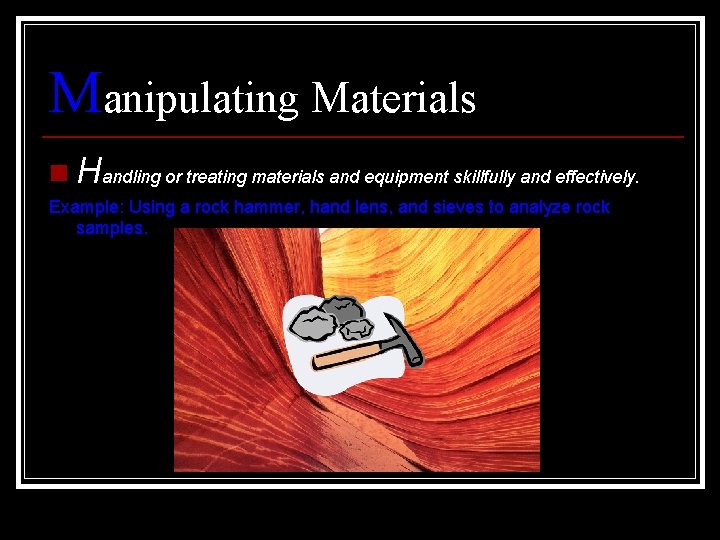 Manipulating Materials

Handling or treating materials and equipment skillfully and effectively.

Example: Using a rock hammer, hand lens, and sieves to analyze rock samples.